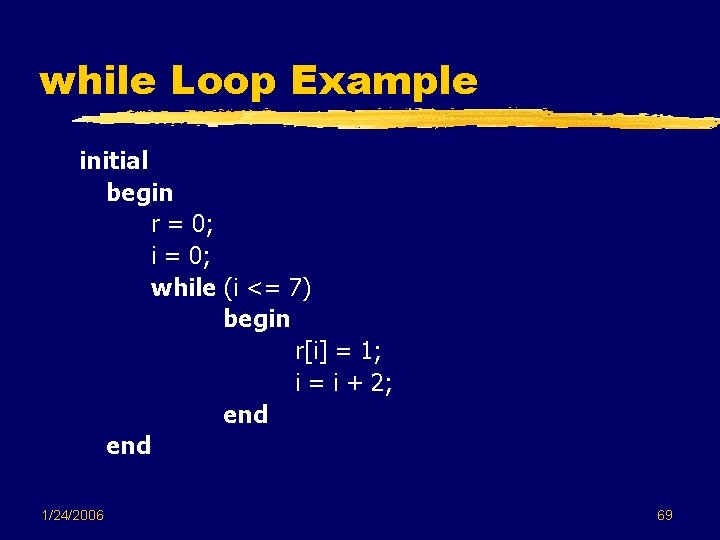 while Loop Example

initial
begin
r = 0;
i = 0;
while (i <= 7)
begin
r[i] = 1;
i = i + 2;
end
end

1/24/2006

69